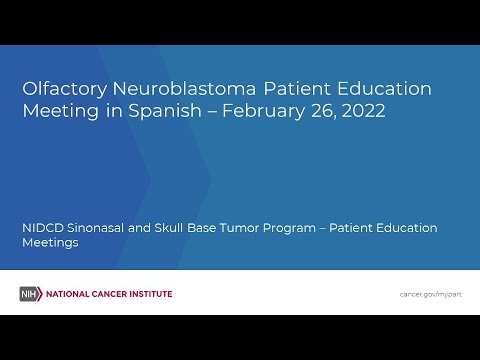 Olfactory Neuroblastoma Patient Education Meeting in Spanish – February 26, 2022

NIDCD Sinonasal and Skull Base Tumor Program – Patient Education Meetings

NIH NATIONAL CANCER INSTITUTE

cancer.gov/mypart